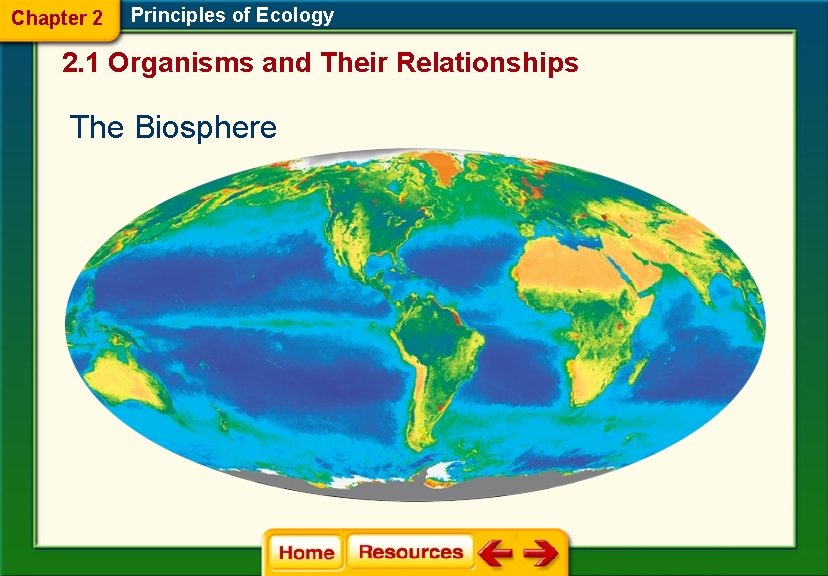 Chapter 2 Principles of Ecology

2.1 Organisms and Their Relationships

The Biosphere

Home Resources